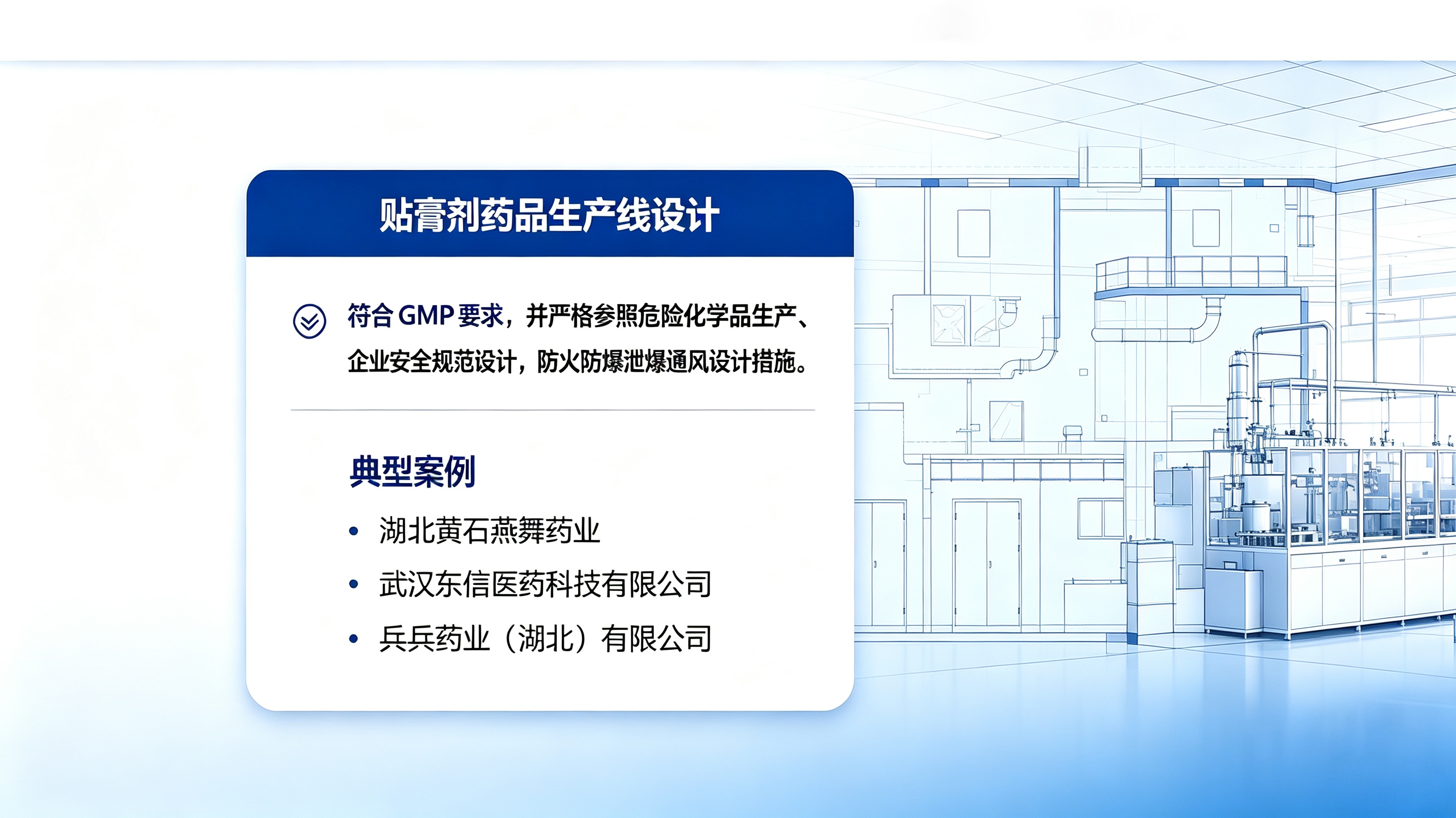 贴膏剂药品生产线设计

符合 GMP 要求，并严格参照危险化学品生产、企业安全规范设计，防火防爆泄爆通风设计措施。

典型案例

• 湖北黄石燕舞药业
• 武汉东信医药科技有限公司
• 兵兵药业（湖北）有限公司